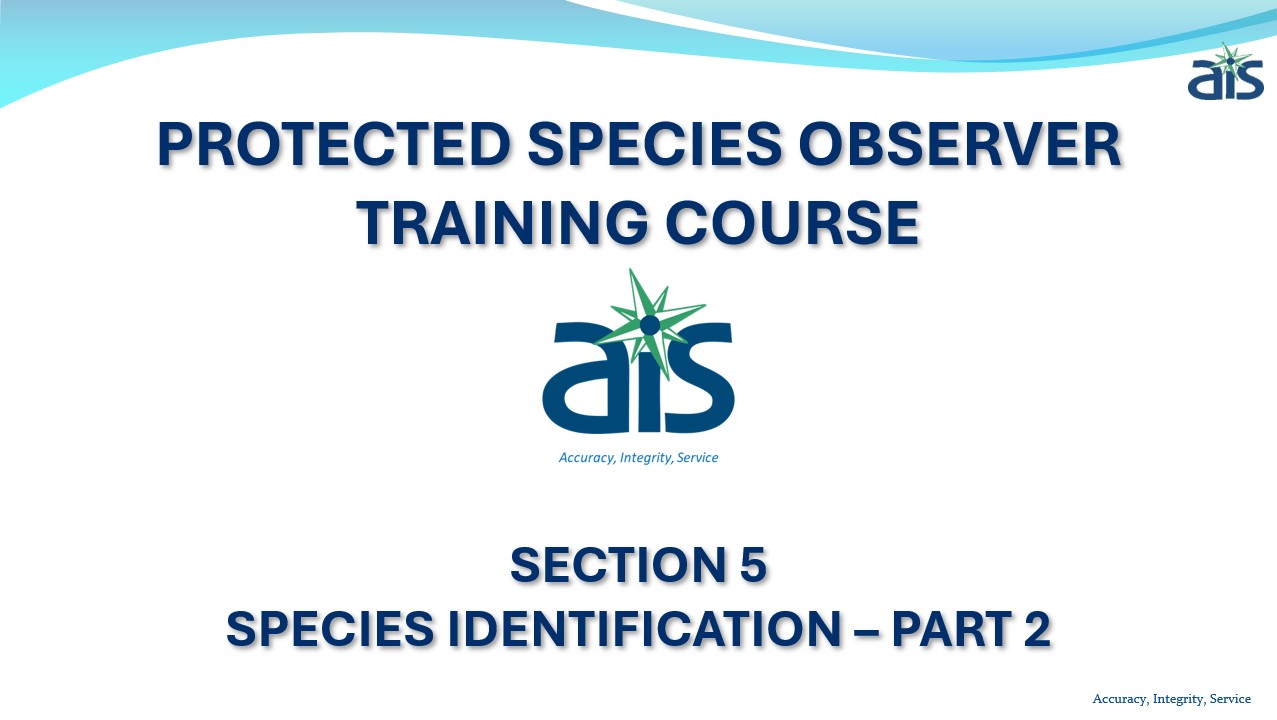 ais

PROTECTED SPECIES OBSERVER TRAINING COURSE

ais

Accuracy, Integrity, Service

SECTION 5
SPECIES IDENTIFICATION – PART 2

Accuracy, Integrity, Service